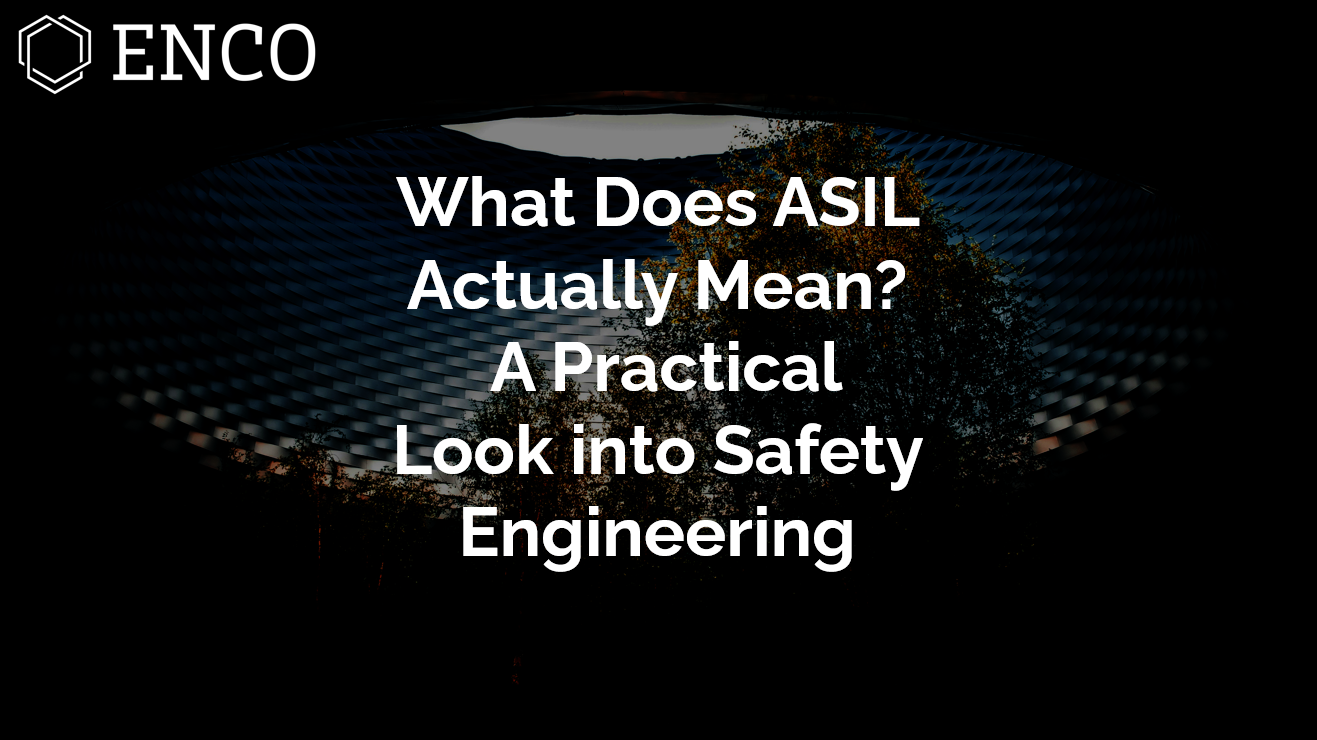 ENCO

What Does ASIL Actually Mean? A Practical Look into Safety Engineering